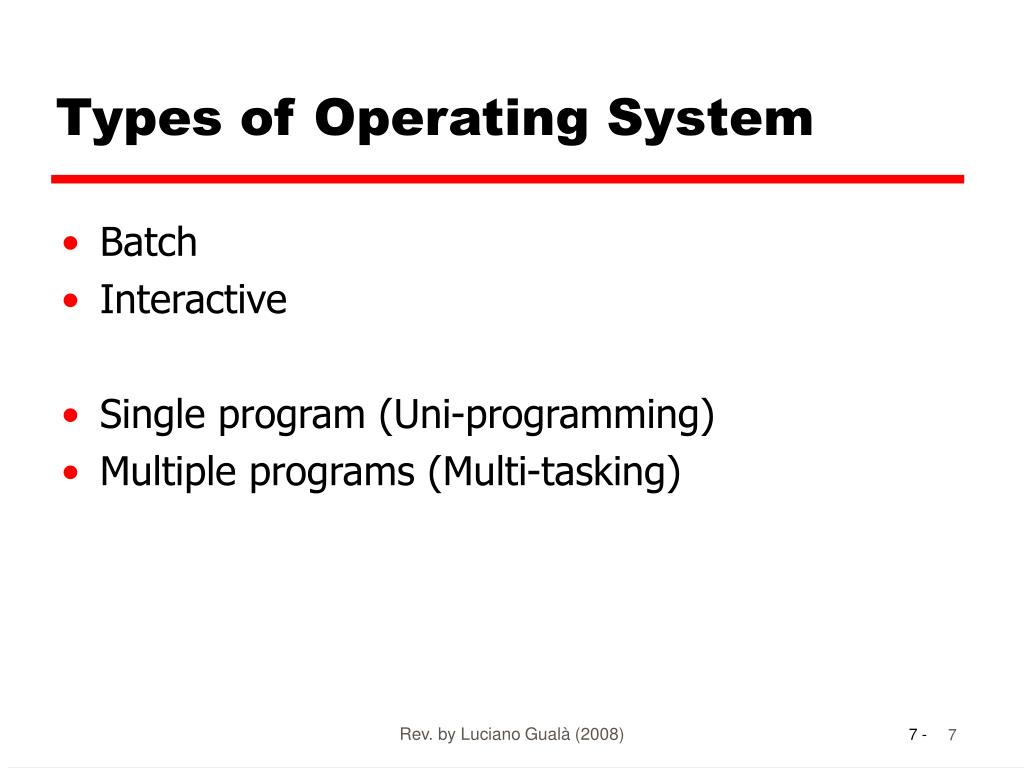 Types of Operating System

• Batch
• Interactive

• Single program (Uni-programming)
• Multiple programs (Multi-tasking)

Rev. by Luciano Gualà (2008)

7 - 7